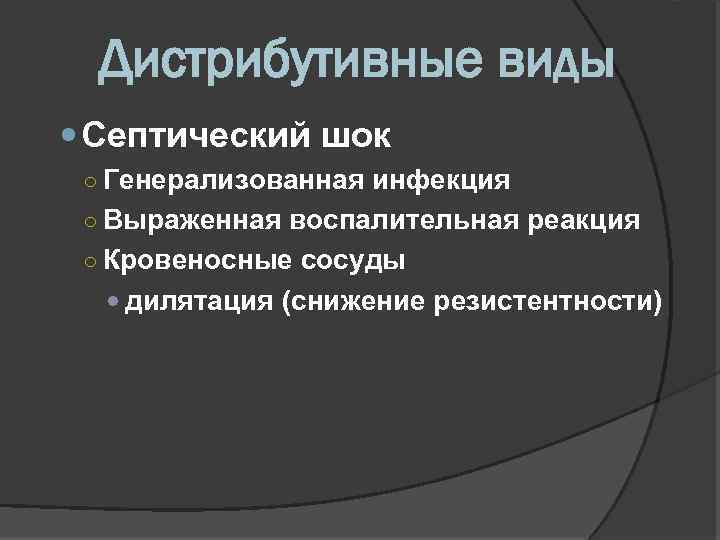 Дистрибутивные виды

Септический шок

Генерализованная инфекция

Выраженная воспалительная реакция

Кровеносные сосуды

дилятация (снижение резистентности)